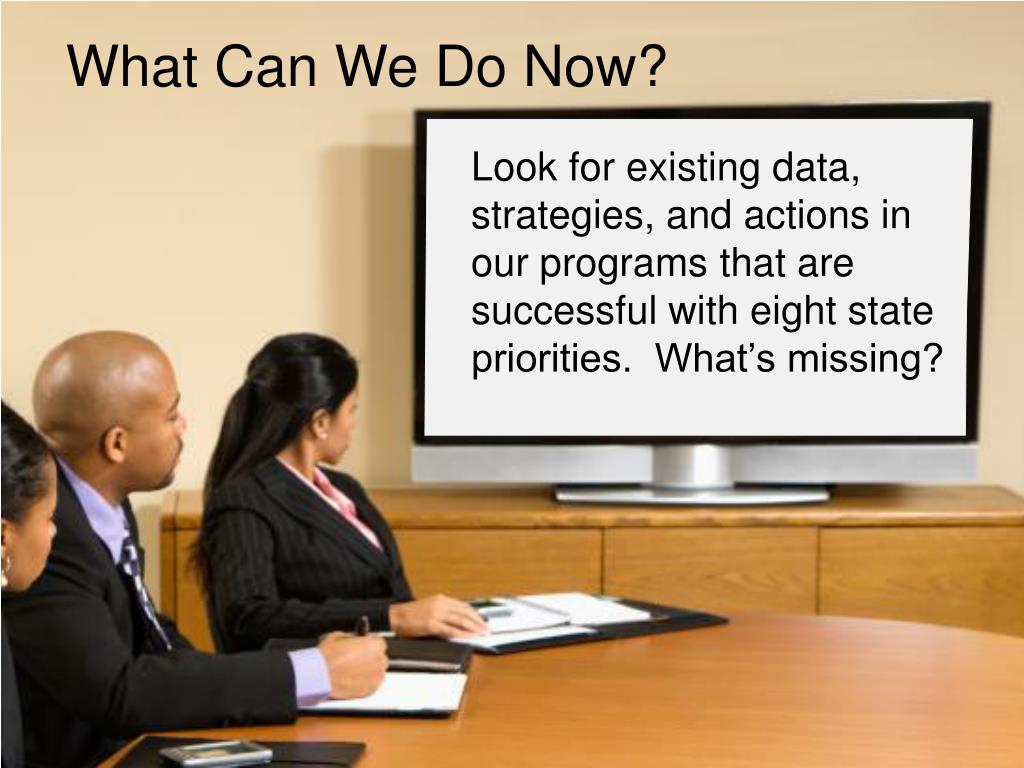 What Can We Do Now?

Look for existing data, strategies, and actions in our programs that are successful with eight state priorities.  What’s missing?